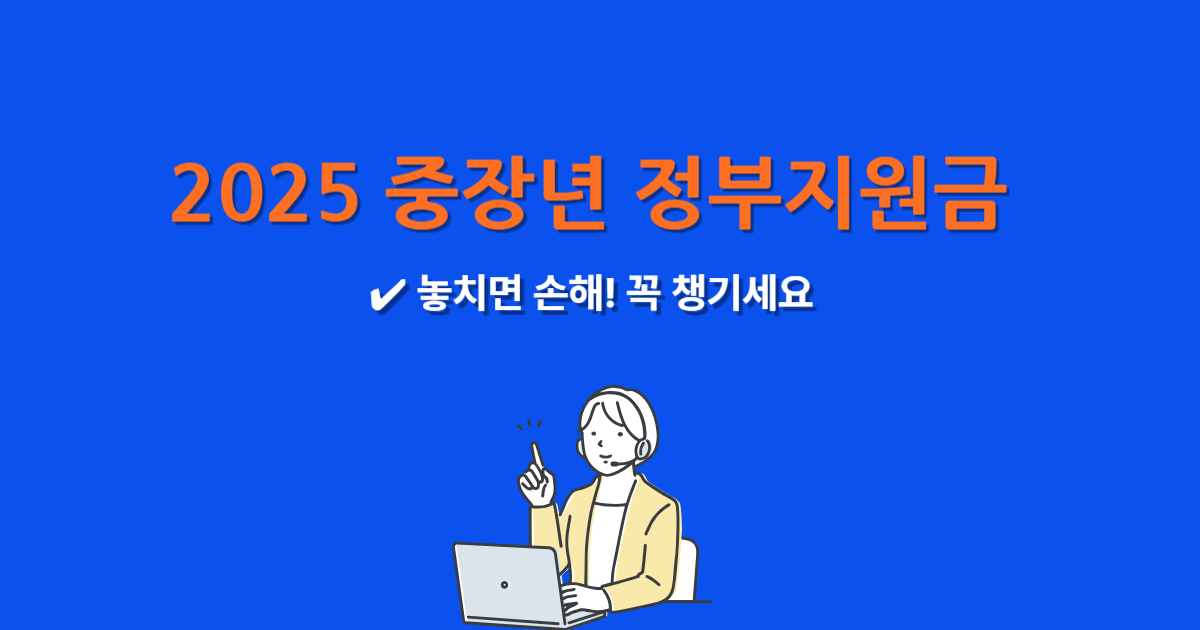 2025 중장년 정부지원금

✔ 놓치면 손해! 꼭 챙기세요